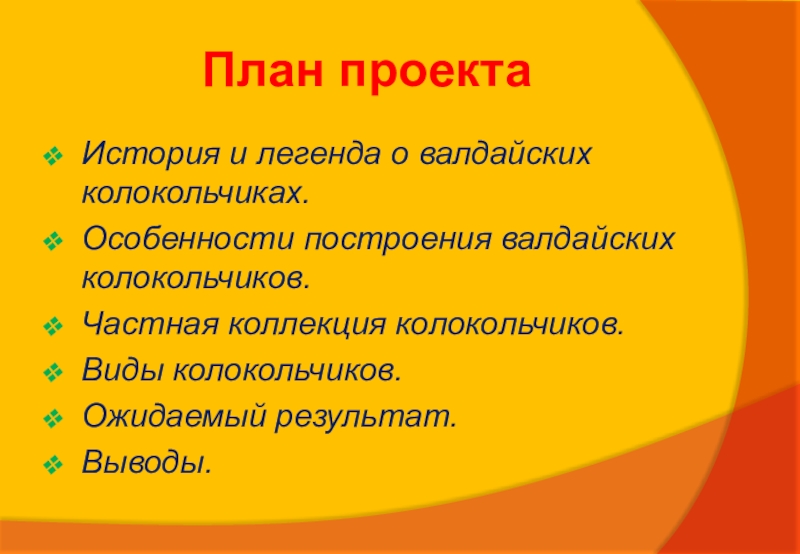 План проекта

История и легенда о валдайских колокольчиках.

Особенности построения валдайских колокольчиков.

Частная коллекция колокольчиков.

Виды колокольчиков.

Ожидаемый результат.

Выводы.